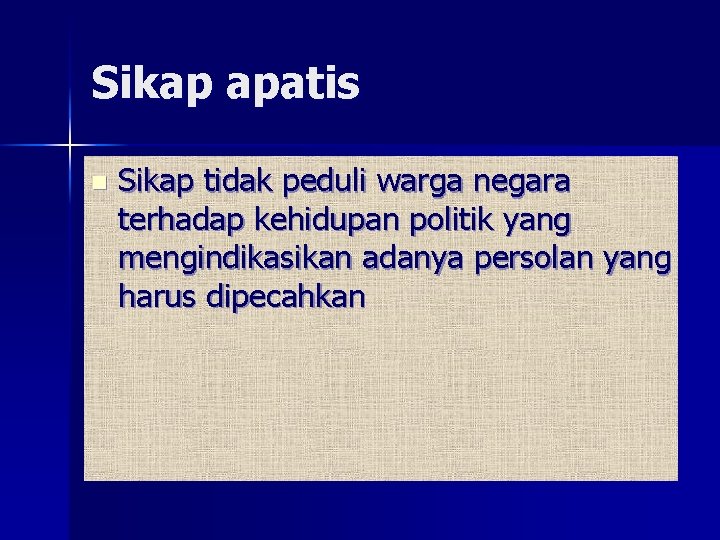 Sikap apatis

Sikap tidak peduli warga negara terhadap kehidupan politik yang mengindikasikan adanya persolan yang harus dipecahkan